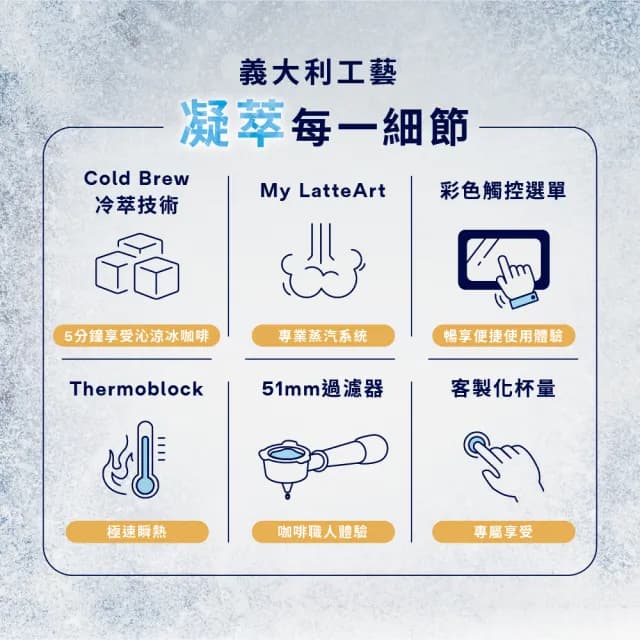 義大利工藝
凝萃每一細節

Cold Brew
冷萃技術
5分鐘享受沁涼冰咖啡

My LatteArt
專業蒸汽系統

彩色觸控選單
暢享便捷使用體驗

Thermoblock
極速瞬熱

51mm過濾器
咖啡職人體驗

客製化杯量
專屬享受